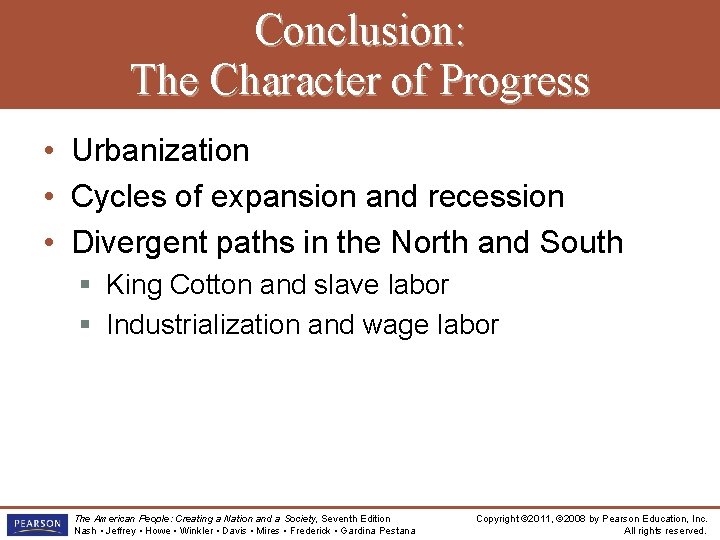 Conclusion:
The Character of Progress

• Urbanization
• Cycles of expansion and recession
• Divergent paths in the North and South
  ▪ King Cotton and slave labor
  ▪ Industrialization and wage labor

PEARSON

The American People: Creating a Nation and a Society, Seventh Edition
Nash • Jeffrey • Howe • Winkler • Davis • Mires • Frederick • Gardina Pestana

Copyright ©2011, ©2008 by Pearson Education, Inc.
All rights reserved.